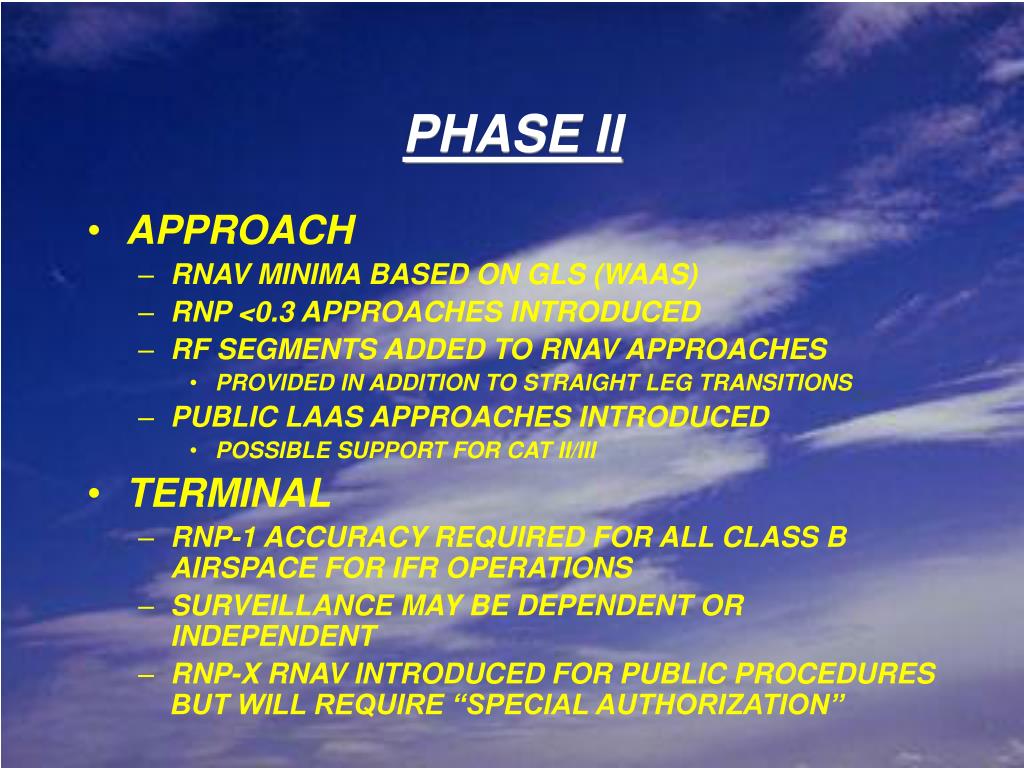 PHASE II

• APPROACH
– RNAV MINIMA BASED ON GLS (WAAS)
– RNP <0.3 APPROACHES INTRODUCED
– RF SEGMENTS ADDED TO RNAV APPROACHES
• PROVIDED IN ADDITION TO STRAIGHT LEG TRANSITIONS
– PUBLIC LAAS APPROACHES INTRODUCED
• POSSIBLE SUPPORT FOR CAT II/III
• TERMINAL
– RNP-1 ACCURACY REQUIRED FOR ALL CLASS B AIRSPACE FOR IFR OPERATIONS
– SURVEILLANCE MAY BE DEPENDENT OR INDEPENDENT
– RNP-X RNAV INTRODUCED FOR PUBLIC PROCEDURES BUT WILL REQUIRE “SPECIAL AUTHORIZATION”